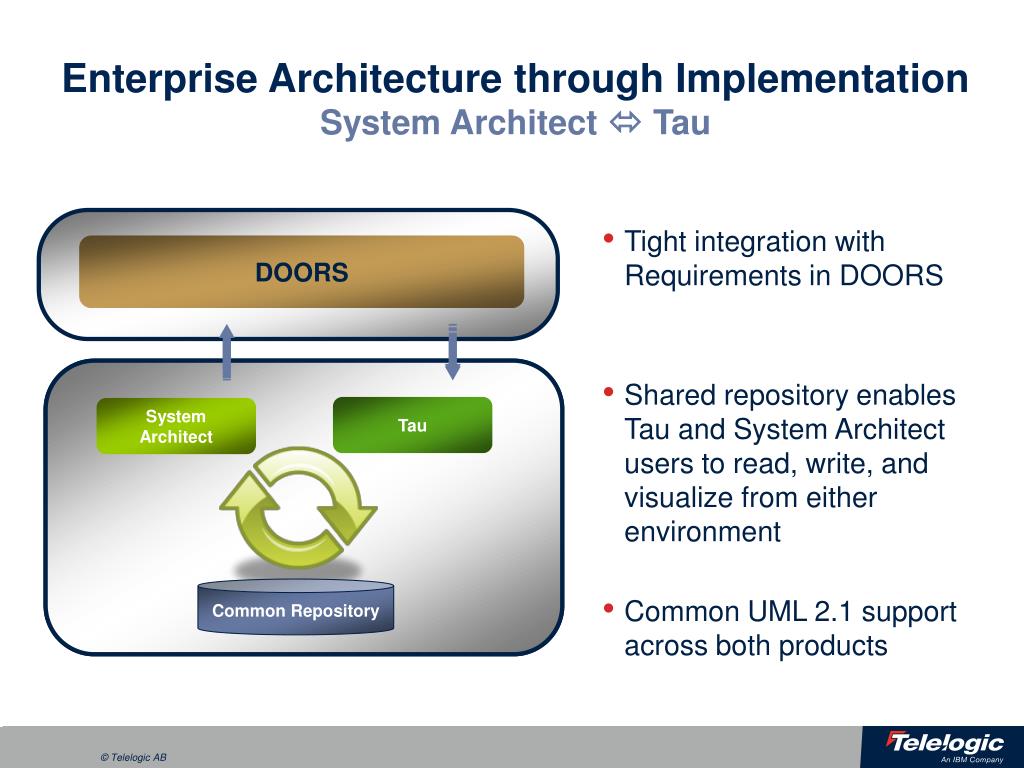 Enterprise Architecture through Implementation
System Architect ⇔ Tau

DOORS

System Architect

Tau

Common Repository

• Tight integration with Requirements in DOORS

• Shared repository enables Tau and System Architect users to read, write, and visualize from either environment

• Common UML 2.1 support across both products

© Telelogic AB

Telelogic
An IBM Company